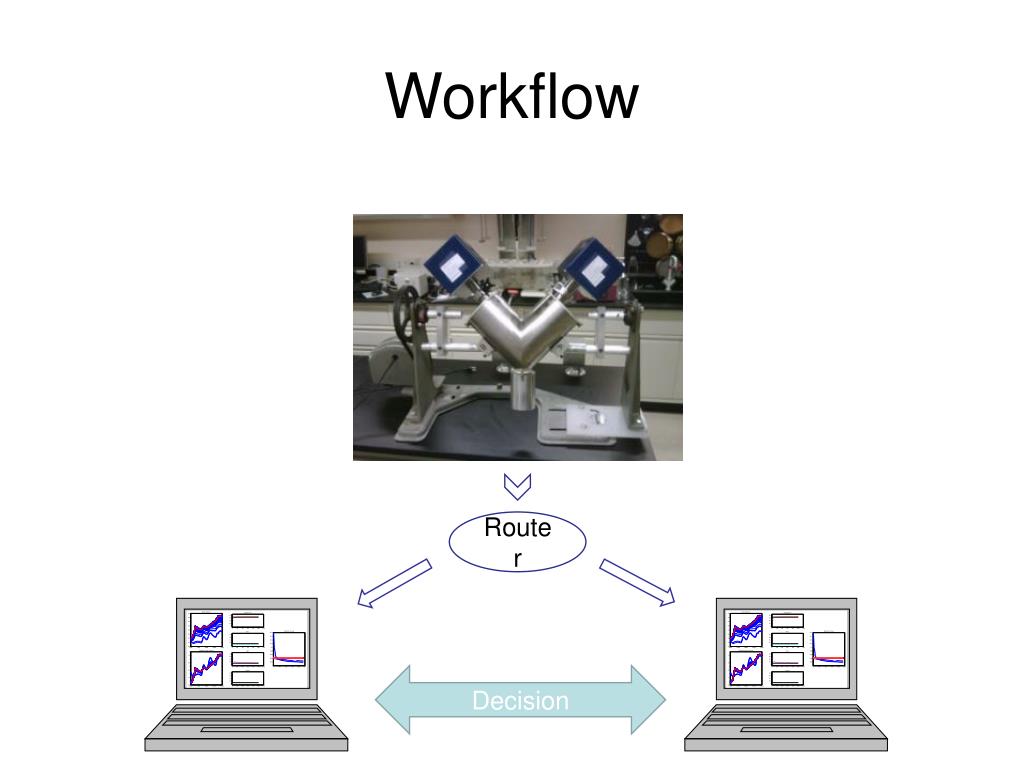 Workflow

Route
r

Decision